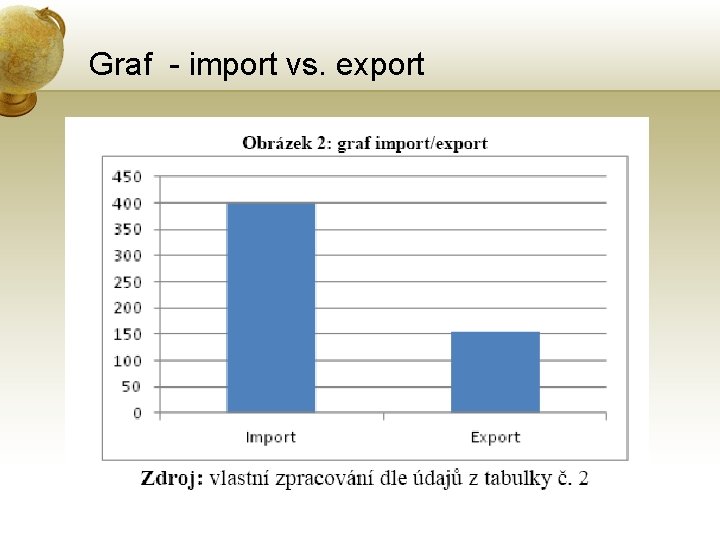 Graf - import vs. export

Obrázek 2: graf import/export

450
400
350
300
250
200
150
100
50
0

Import
Export

Zdroj: vlastní zpracování dle údajů z tabulky č. 2